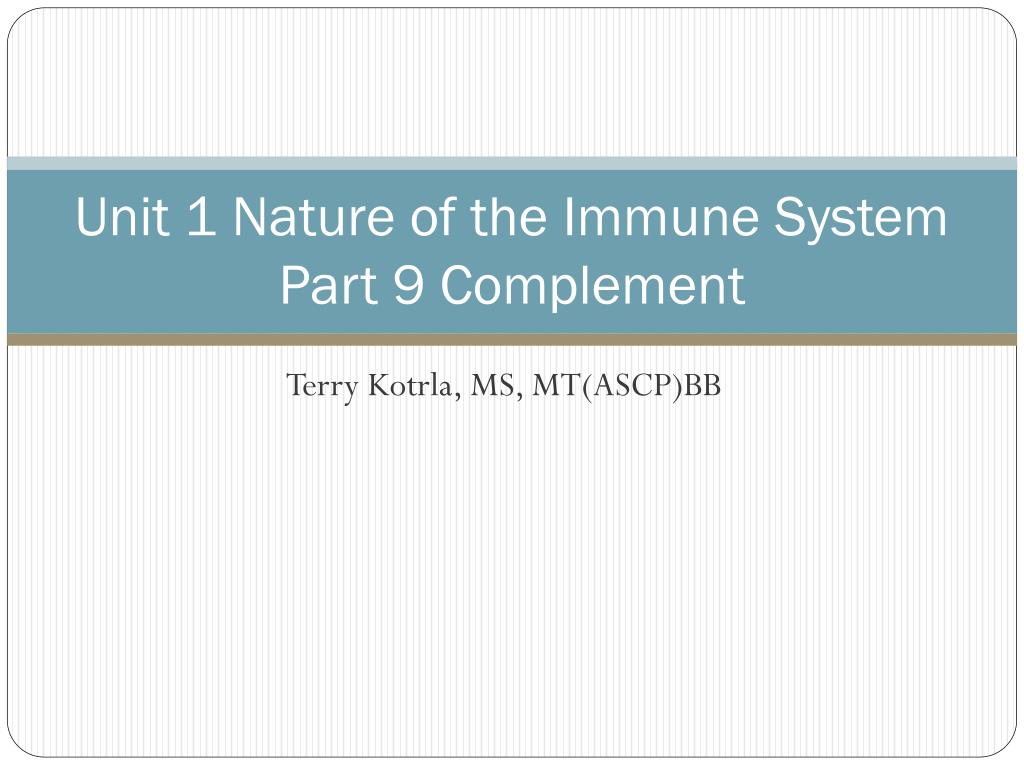 Unit 1 Nature of the Immune System Part 9 Complement

Terry Kotrla, MS, MT(ASCP)BB